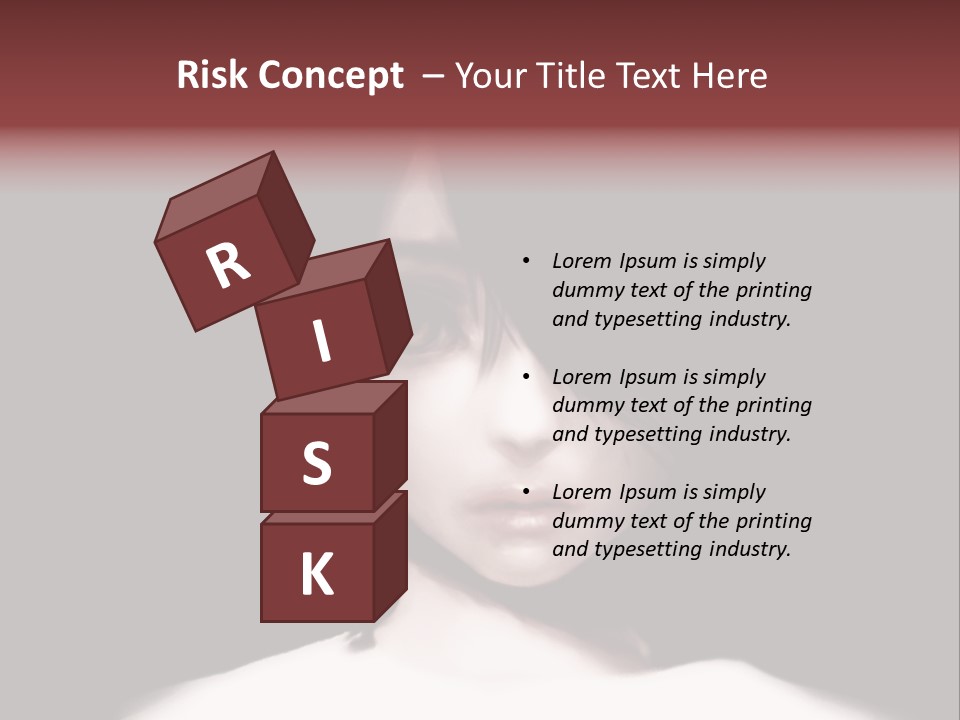 Risk Concept – Your Title Text Here

R
I
S
K

• Lorem Ipsum is simply dummy text of the printing and typesetting industry.

• Lorem Ipsum is simply dummy text of the printing and typesetting industry.

• Lorem Ipsum is simply dummy text of the printing and typesetting industry.